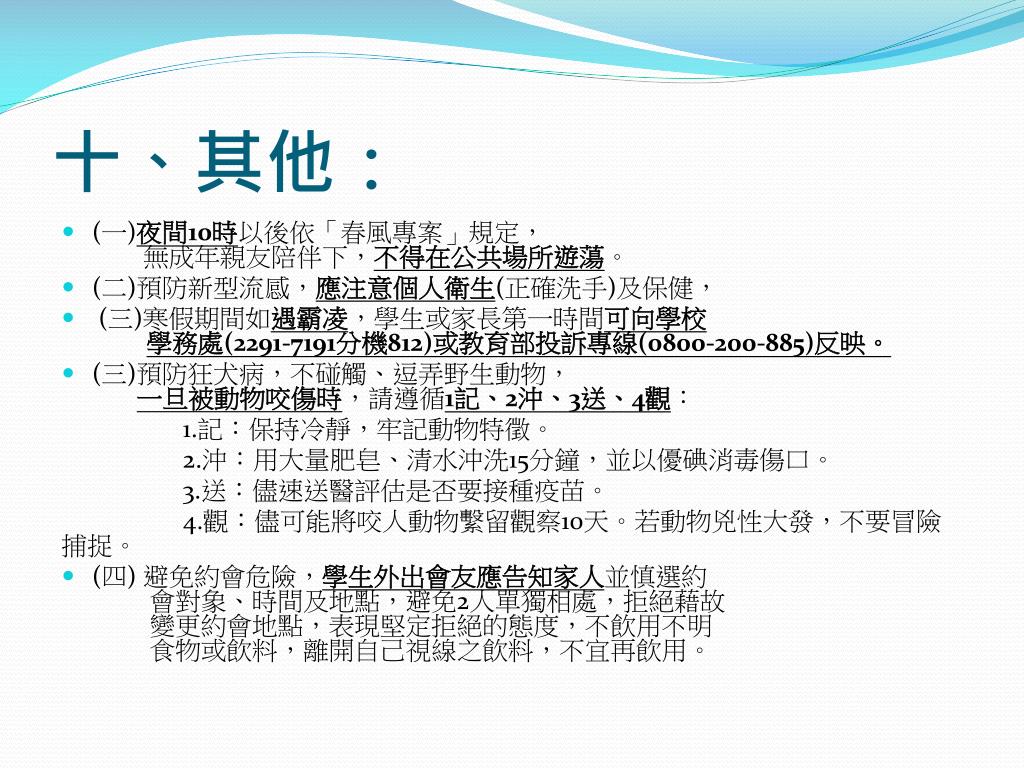 十、其他：

(一)夜間10時以後依「春風專案」規定，無成年親友陪伴下，不得在公共場所遊蕩。

(二)預防新型流感，應注意個人衛生(正確洗手)及保健，

(三)寒假期間如遇霸凌，學生或家長第一時間可向學校學務處(2291-7191分機812)或教育部投訴專線(0800-200-885)反映。

(三)預防狂犬病，不碰觸、逗弄野生動物，一旦被動物咬傷時，請遵循1記、2沖、3送、4觀：

1.記：保持冷靜，牢記動物特徵。

2.沖：用大量肥皂、清水沖洗15分鐘，並以優碘消毒傷口。

3.送：儘速送醫評估是否要接種疫苗。

4.觀：儘可能將咬人動物繫留觀察10天。若動物兇性大發，不要冒險捕捉。

(四) 避免約會危險，學生外出會友應告知家人並慎選約會對象、時間及地點，避免2人單獨相處，拒絕藉故變更約會地點，表現堅定拒絕的態度，不飲用不明食物或飲料，離開自己視線之飲料，不宜再飲用。